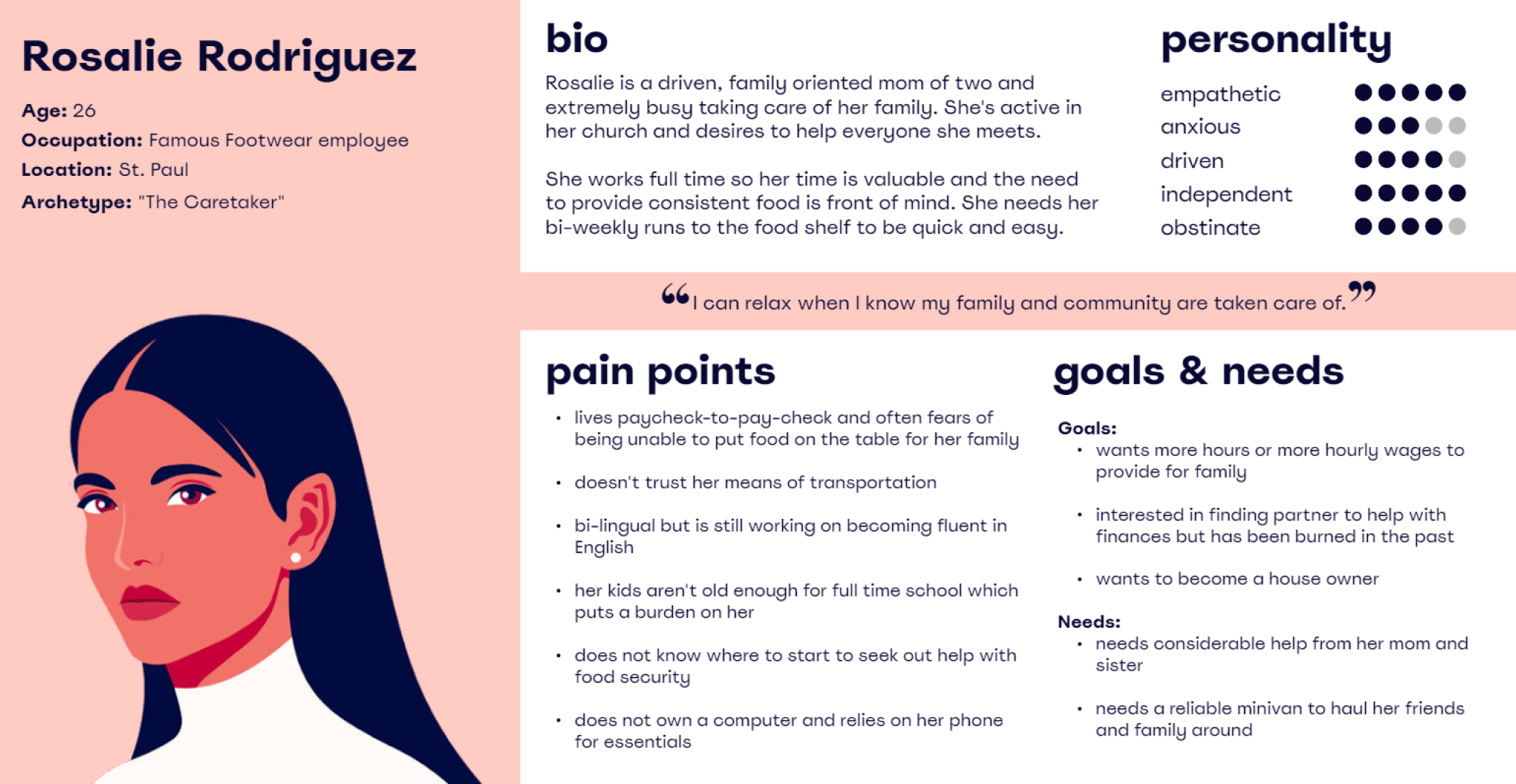 Rosalie Rodriguez

Age: 26
Occupation: Famous Footwear employee
Location: St. Paul
Archetype: "The Caretaker"

bio

Rosalie is a driven, family oriented mom of two and extremely busy taking care of her family. She's active in her church and desires to help everyone she meets.

She works full time so her time is valuable and the need to provide consistent food is front of mind. She needs her bi-weekly runs to the food shelf to be quick and easy.

personality

empathetic
anxious
driven
independent
obstinate

“I can relax when I know my family and community are taken care of.”

pain points

• lives paycheck-to-pay-check and often fears of being unable to put food on the table for her family
• doesn't trust her means of transportation
• bi-lingual but is still working on becoming fluent in English
• her kids aren't old enough for full time school which puts a burden on her
• does not know where to start to seek out help with food security
• does not own a computer and relies on her phone for essentials

goals & needs

Goals:
• wants more hours or more hourly wages to provide for family
• interested in finding partner to help with finances but has been burned in the past
• wants to become a house owner

Needs:
• needs considerable help from her mom and sister
• needs a reliable minivan to haul her friends and family around